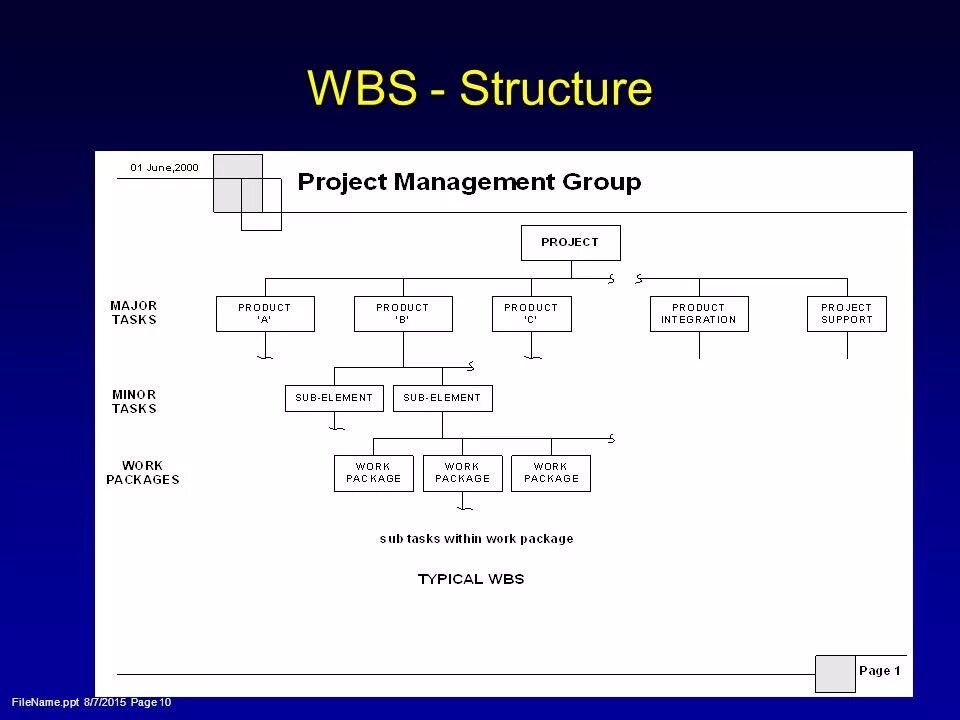 WBS - Structure

01 June,2000

Project Management Group

PROJECT

MAJOR TASKS

PRODUCT 'A'

PRODUCT 'B'

PRODUCT 'C'

PRODUCT INTEGRATION

PROJECT SUPPORT

MINOR TASKS

SUB-ELEMENT

SUB-ELEMENT

WORK PACKAGES

WORK PACKAGE

WORK PACKAGE

WORK PACKAGE

sub tasks within work package

TYPICAL WBS

Page 1

FileName.ppt 8/7/2015 Page 10